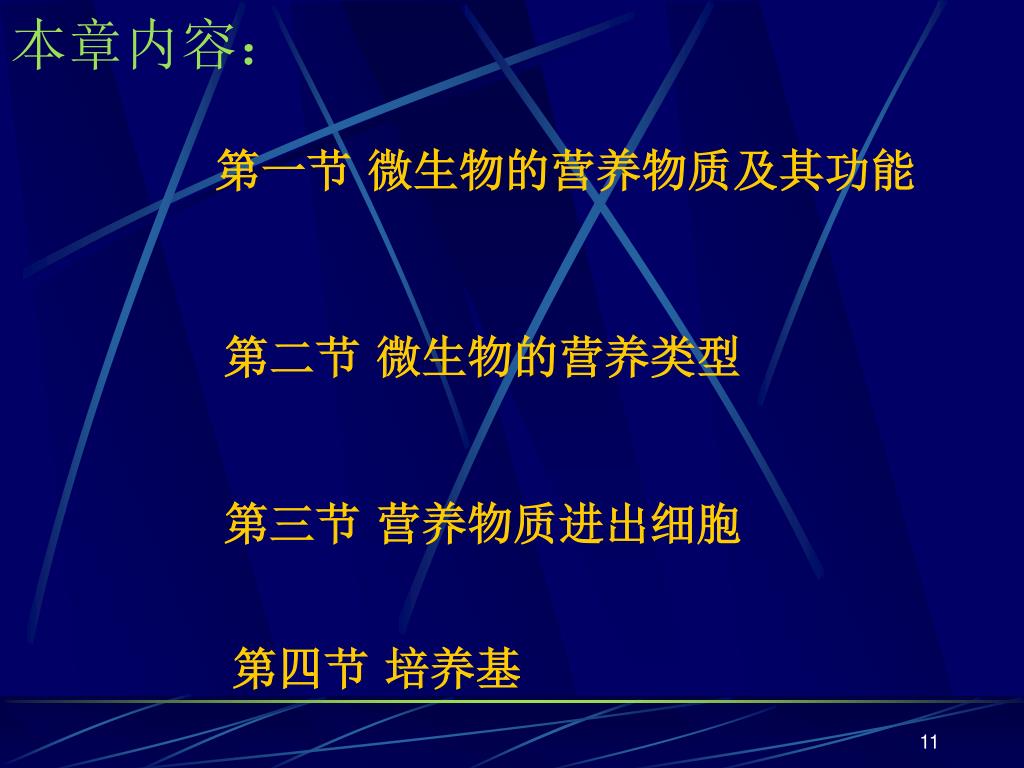 本章内容：

第一节 微生物的营养物质及其功能

第二节 微生物的营养类型

第三节 营养物质进出细胞

第四节 培养基

11